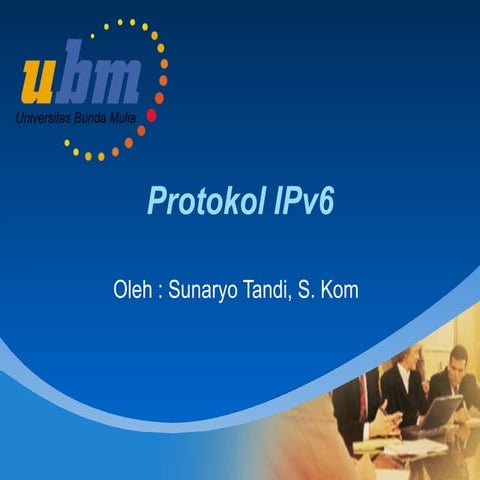 ubm
Universitas Bunda Mulia

Protokol IPv6

Oleh : Sunaryo Tandi, S. Kom